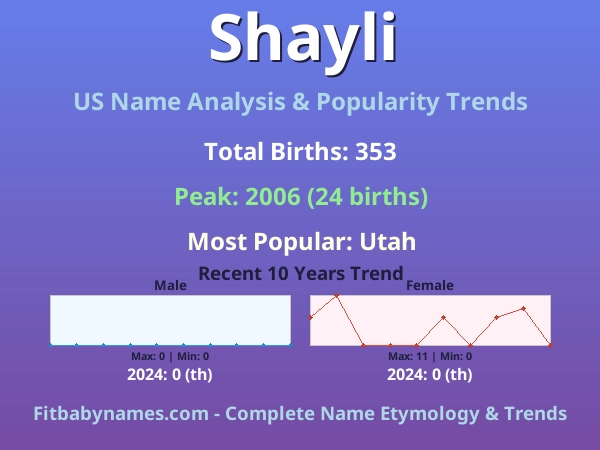 Shayli

US Name Analysis & Popularity Trends

Total Births: 353

Peak: 2006 (24 births)

Most Popular: Utah

Recent 10 Years Trend

Male

Max: 0 | Min: 0

2024: 0 (th)

Female

Max: 11 | Min: 0

2024: 0 (th)

Fitbabynames.com - Complete Name Etymology & Trends